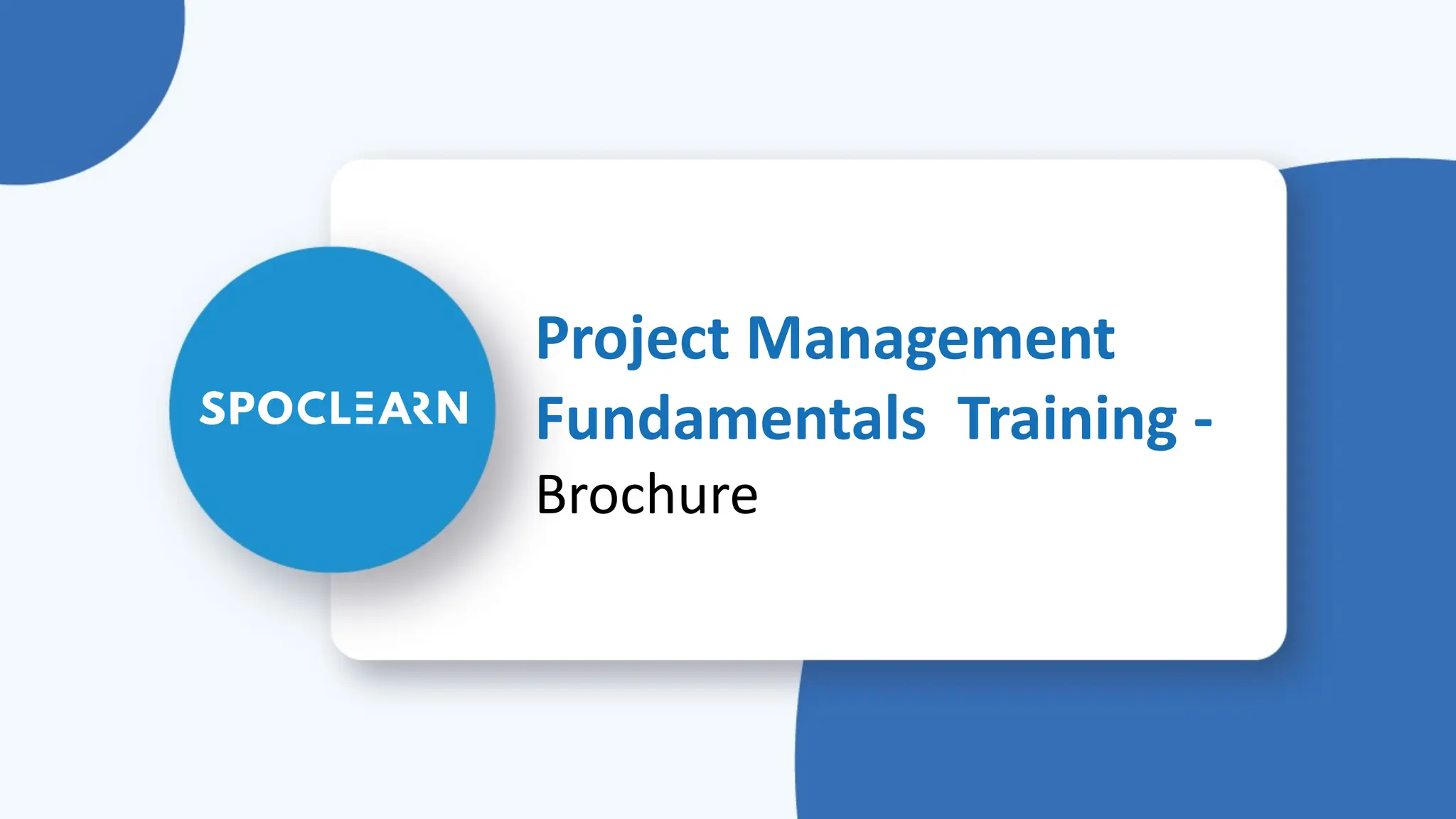 SPOCLEARN

Project Management Fundamentals Training - Brochure